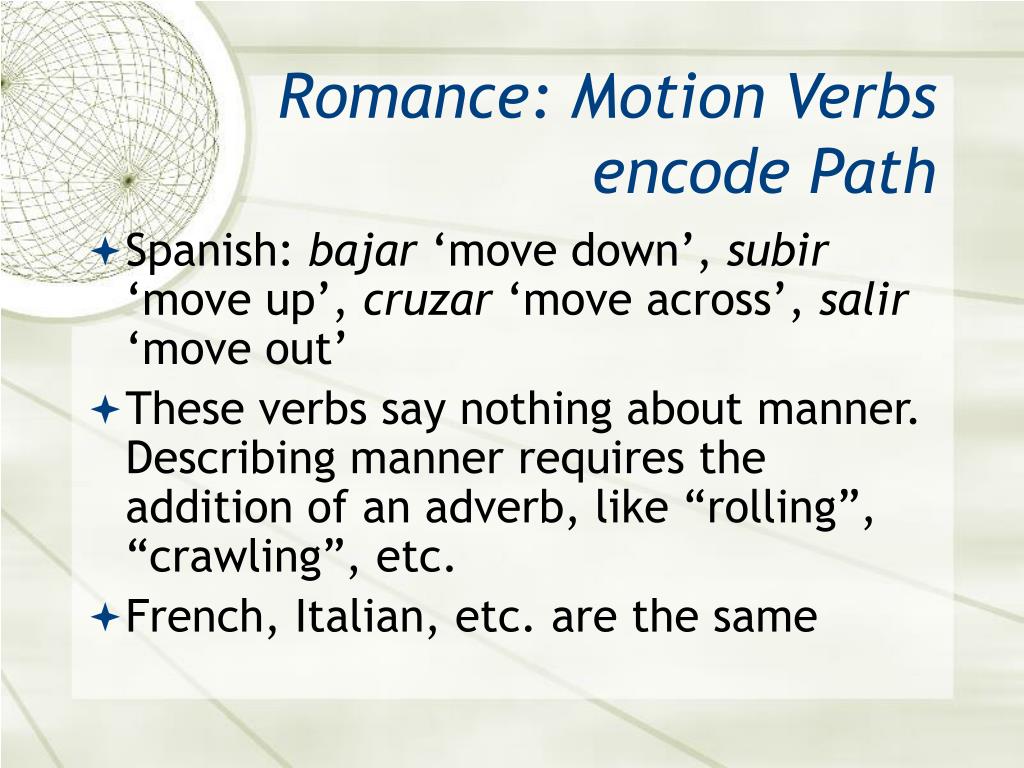 Romance: Motion Verbs encode Path

Spanish: bajar ‘move down’, subir ‘move up’, cruzar ‘move across’, salir ‘move out’

These verbs say nothing about manner. Describing manner requires the addition of an adverb, like “rolling”, “crawling”, etc.

French, Italian, etc. are the same